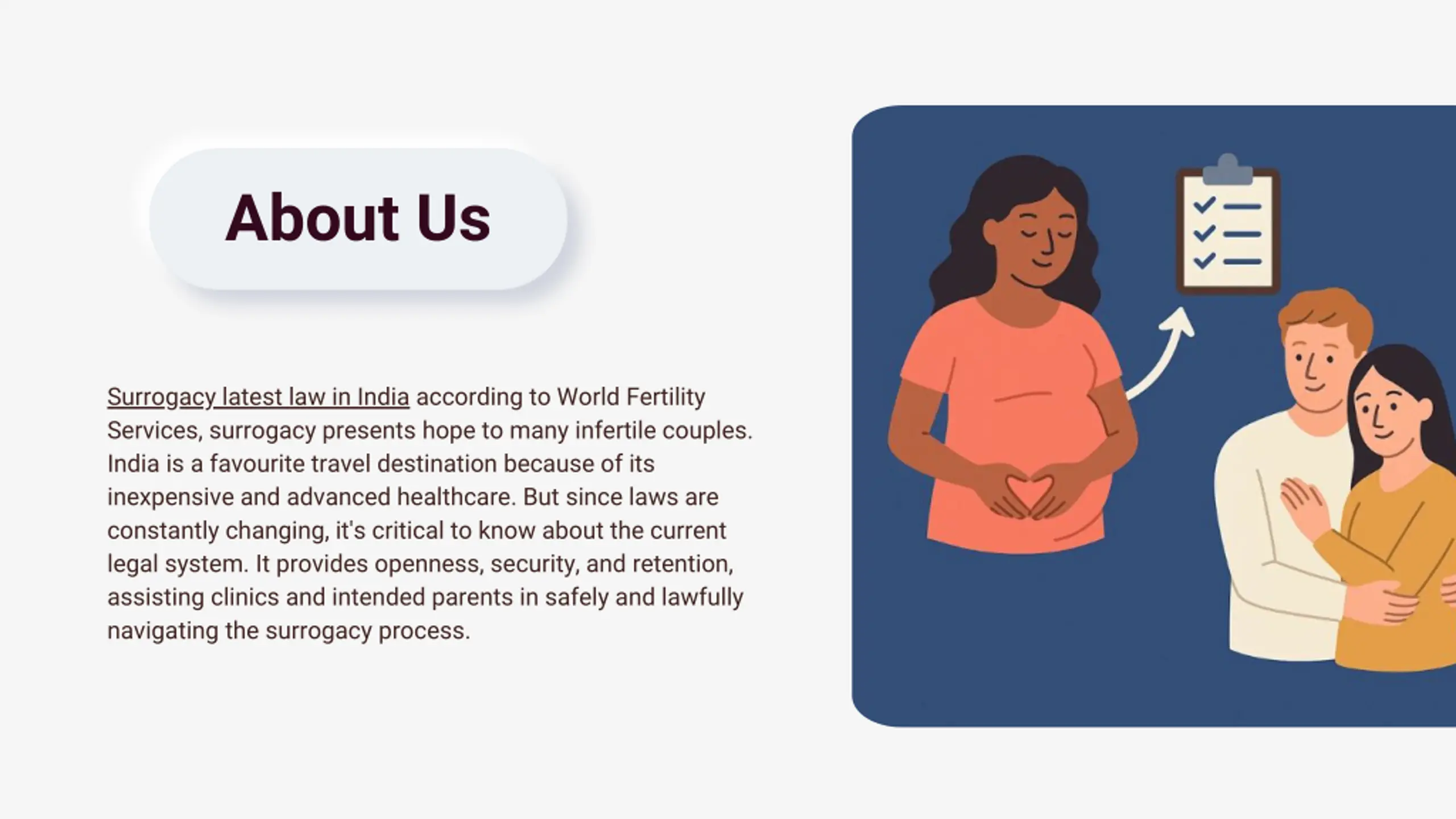 About Us

Surrogacy latest law in India according to World Fertility Services, surrogacy presents hope to many infertile couples. India is a favourite travel destination because of its inexpensive and advanced healthcare. But since laws are constantly changing, it's critical to know about the current legal system. It provides openness, security, and retention, assisting clinics and intended parents in safely and lawfully navigating the surrogacy process.